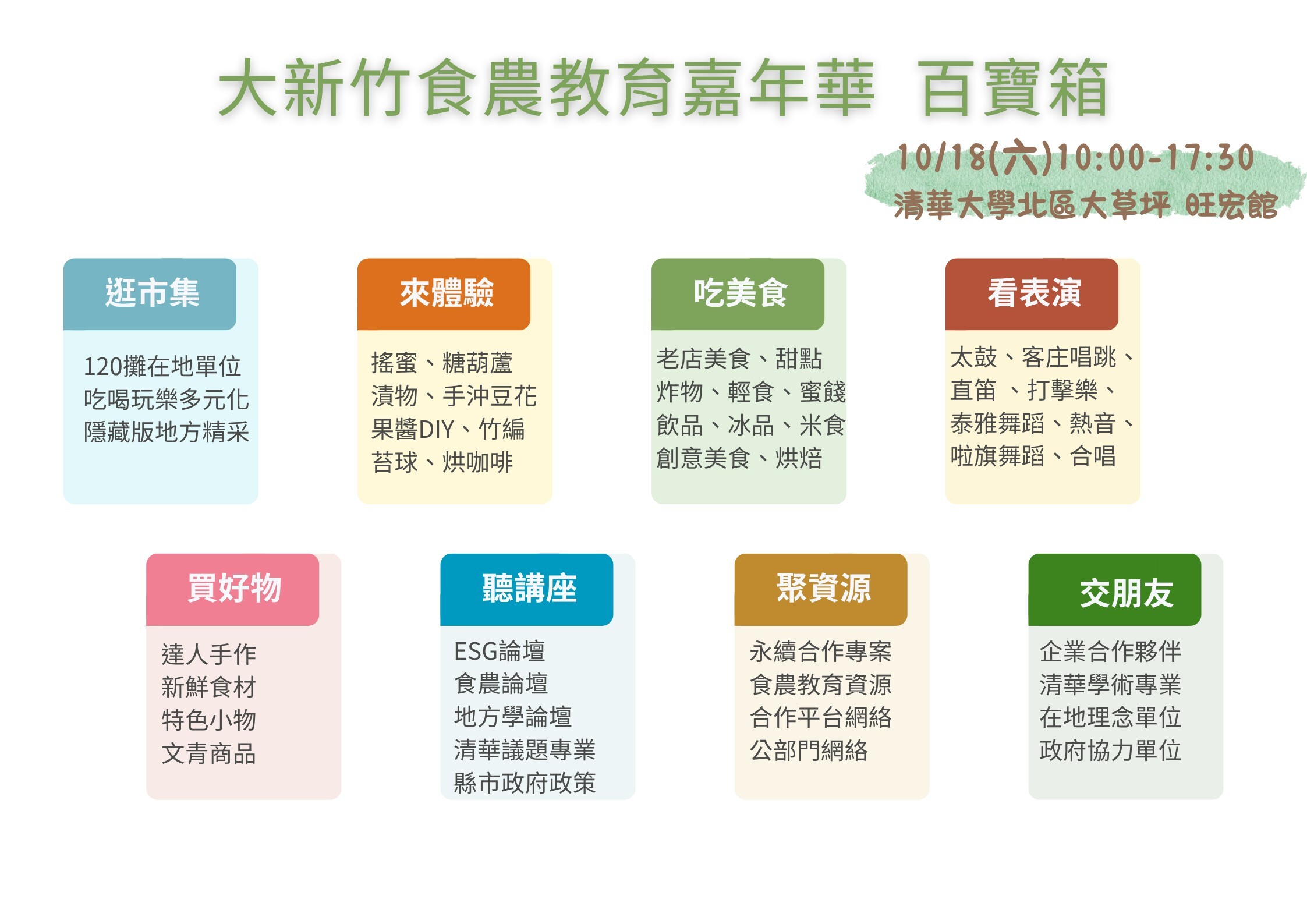 大新竹食農教育嘉年華 百寶箱

10/18(六)10:00-17:30
清華大學北區大草坪 旺宏館

逛市集

120攤在地單位
吃喝玩樂多元化
隱藏版地方精采

來體驗

搖蜜、糖葫蘆
漬物、手沖豆花
果醬DIY、竹編
苔球、烘咖啡

吃美食

老店美食、甜點
炸物、輕食、蜜餞
飲品、冰品、米食
創意美食、烘焙

看表演

太鼓、客庄唱跳、
直笛 、打擊樂、
泰雅舞蹈、熱音、
啦旗舞蹈、合唱

買好物

達人手作
新鮮食材
特色小物
文青商品

聽講座

ESG論壇
食農論壇
地方學論壇
清華議題專業
縣市政府政策

聚資源

永續合作專案
食農教育資源
合作平台網絡
公部門網絡

交朋友

企業合作夥伴
清華學術專業
在地理念單位
政府協力單位